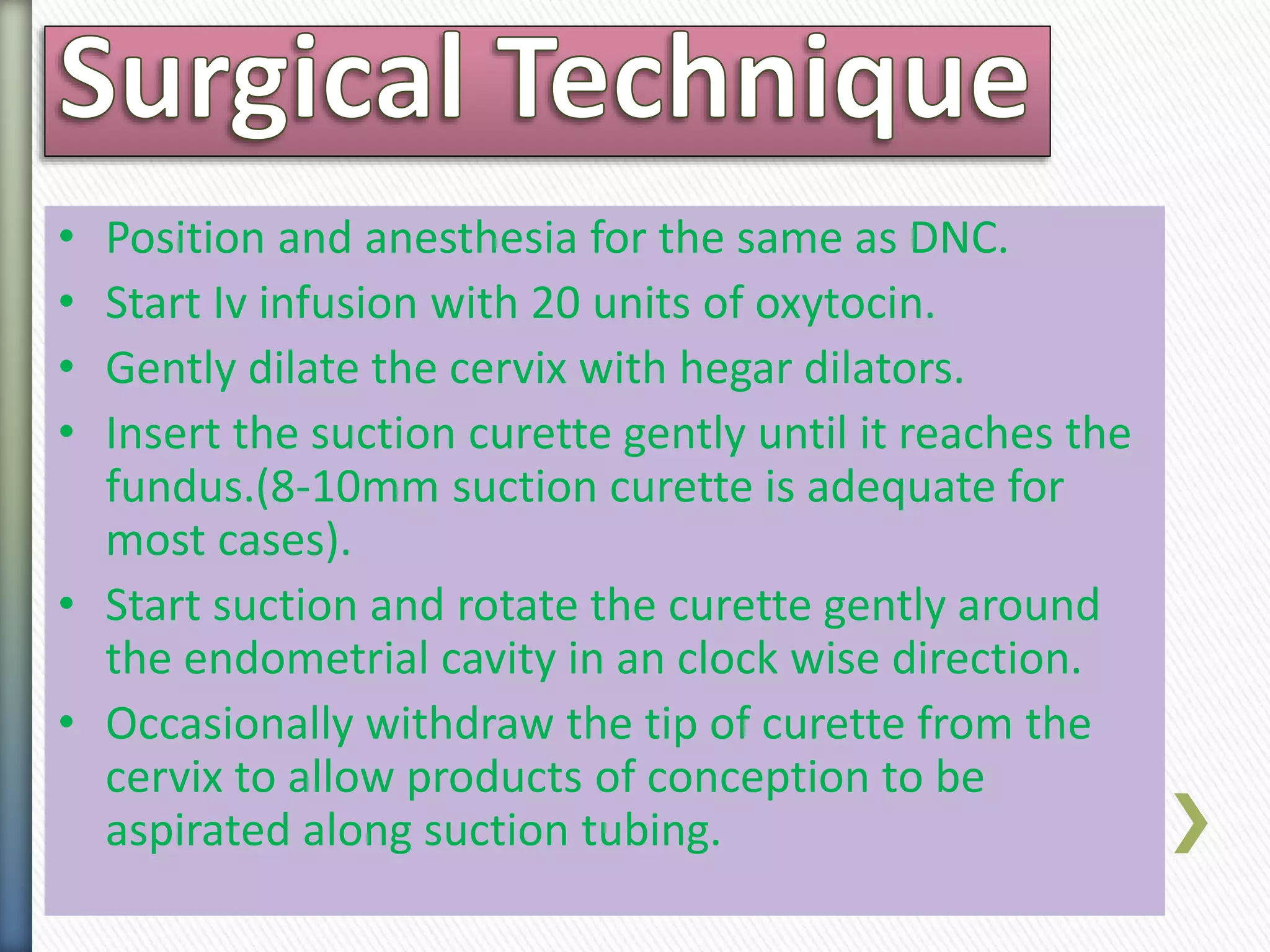 Surgical Technique

• Position and anesthesia for the same as DNC.
• Start Iv infusion with 20 units of oxytocin.
• Gently dilate the cervix with hegar dilators.
• Insert the suction curette gently until it reaches the fundus.(8-10mm suction curette is adequate for most cases).
• Start suction and rotate the curette gently around the endometrial cavity in an clock wise direction.
• Occasionally withdraw the tip of curette from the cervix to allow products of conception to be aspirated along suction tubing.